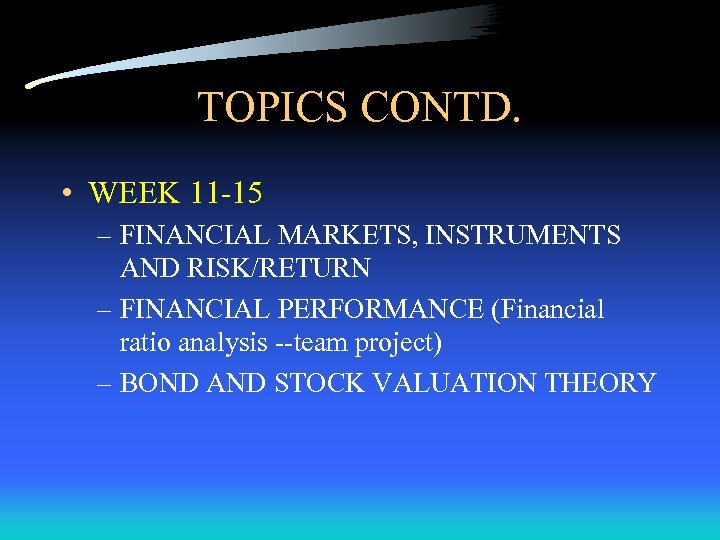 TOPICS CONTD.

• WEEK 11-15

– FINANCIAL MARKETS, INSTRUMENTS AND RISK/RETURN

– FINANCIAL PERFORMANCE (Financial ratio analysis --team project)

– BOND AND STOCK VALUATION THEORY